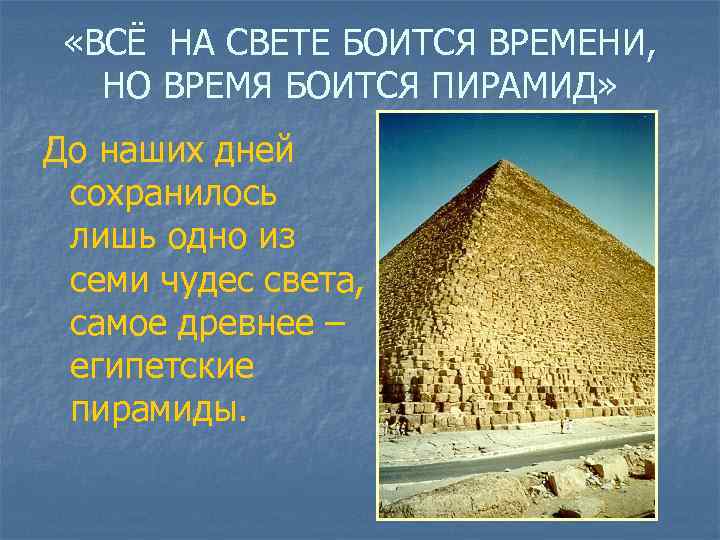 «ВСЁ НА СВЕТЕ БОИТСЯ ВРЕМЕНИ, НО ВРЕМЯ БОИТСЯ ПИРАМИД»

До наших дней сохранилось лишь одно из семи чудес света, самое древнее – египетские пирамиды.